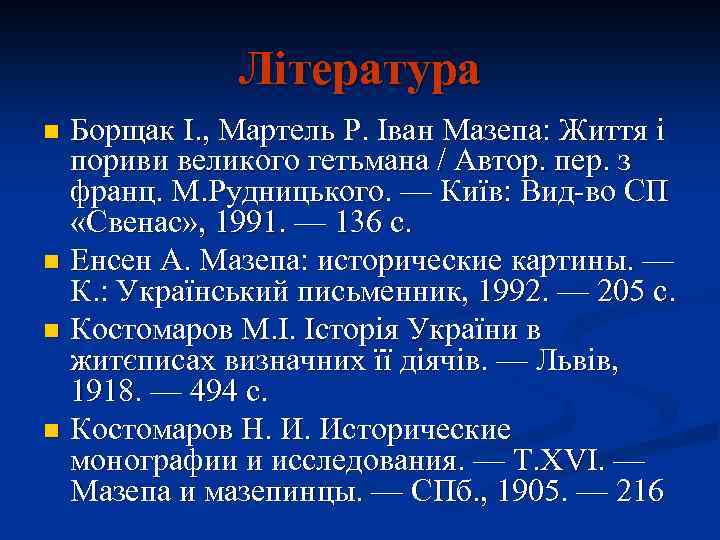 Література

Борщак І., Мартель Р. Іван Мазепа: Життя і пориви великого гетьмана / Автор. пер. з франц. М.Рудницького. — Київ: Вид-во СП «Свенас», 1991. — 136 с.

Енсен А. Мазепа: исторические картины. — К.: Український письменник, 1992. — 205 с.

Костомаров М.І. Історія України в житєписах визначних її діячів. — Львів, 1918. — 494 с.

Костомаров Н. И. Исторические монографии и исследования. — Т.XVI. — Мазепа и мазепинцы. — СПб., 1905. — 216